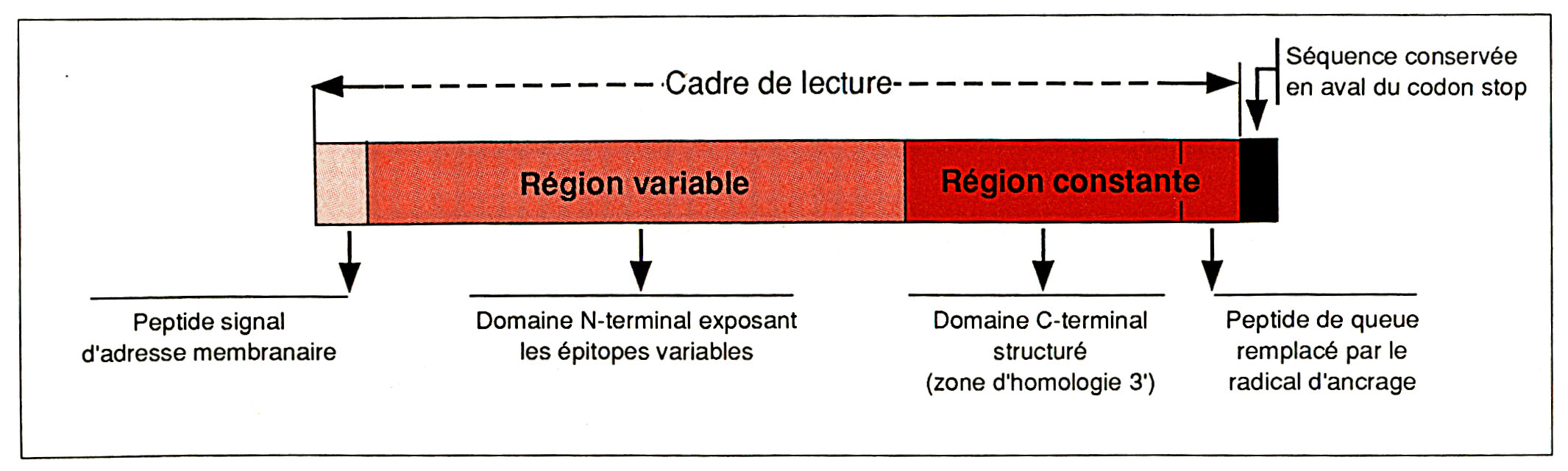 Cadre de lecture

Séquence conservée en aval du codon stop

Région variable

Région constante

Peptide signal d'adresse membranaire

Domaine N-terminal exposant les épitopes variables

Domaine C-terminal structuré (zone d'homologie 3')

Peptide de queue remplacé par le radical d'ancrage